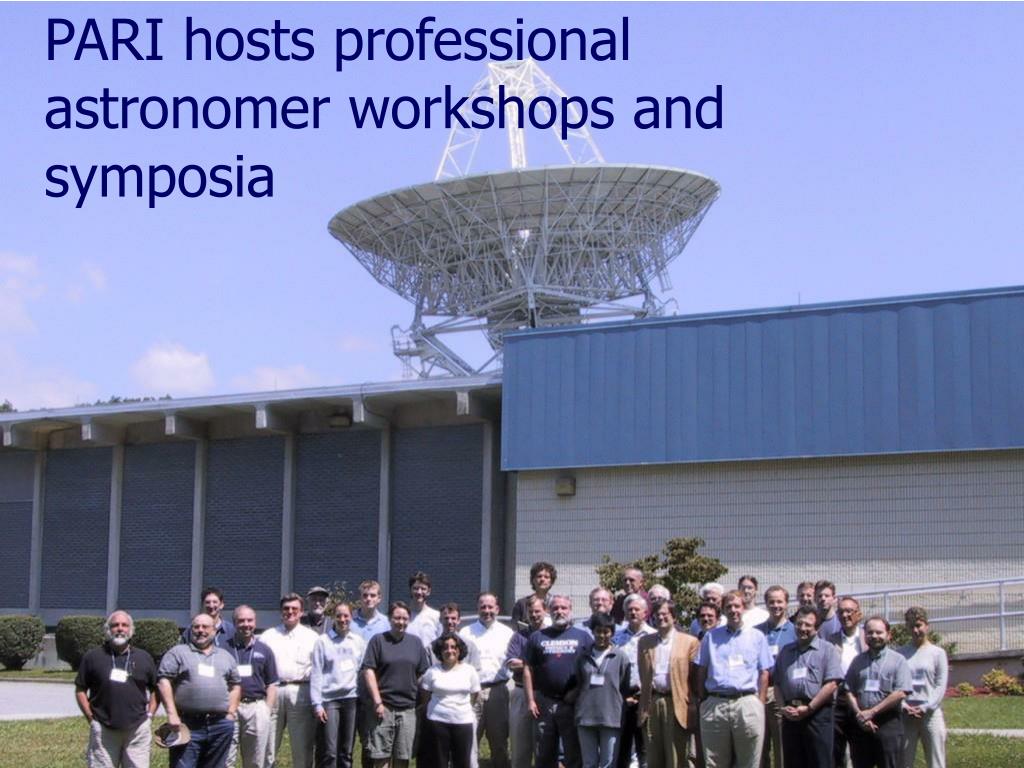 PARI hosts professional astronomer workshops and symposia